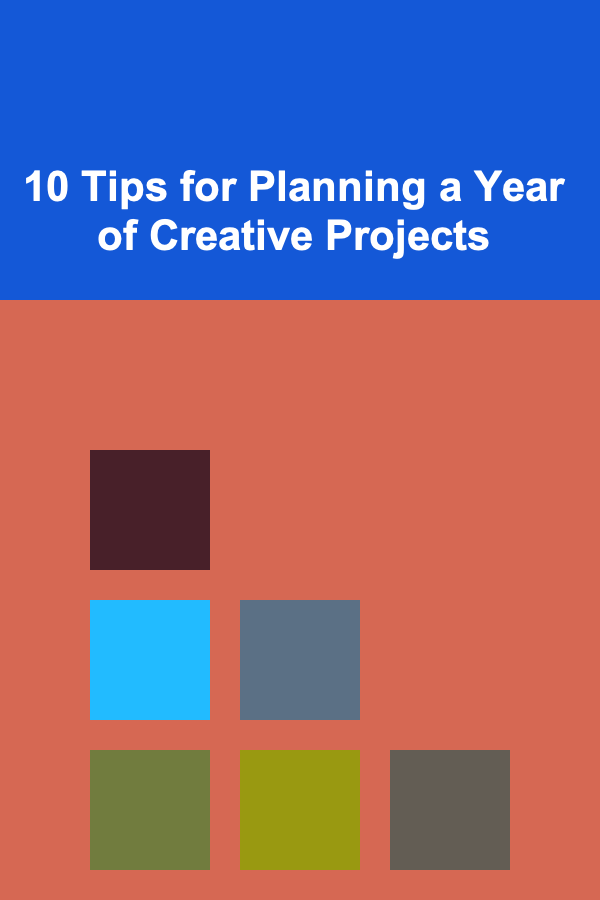 10 Tips for Planning a Year of Creative Projects